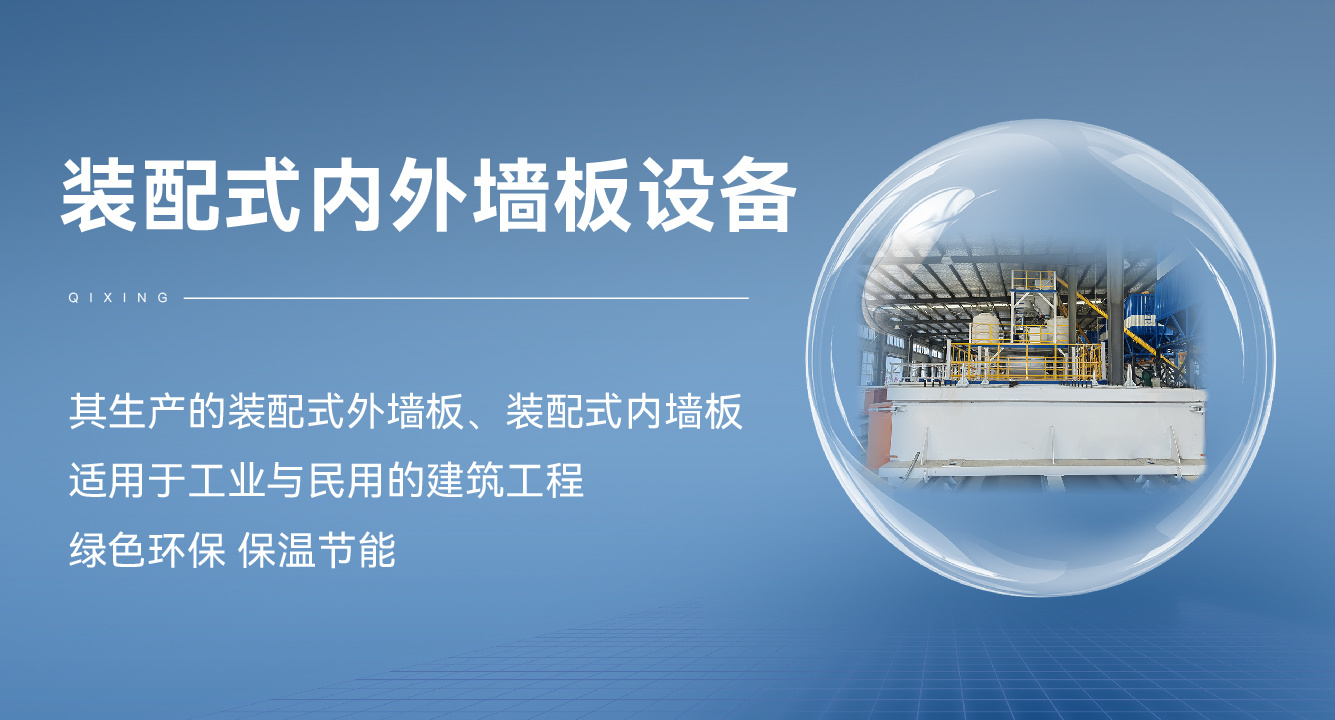 装配式内外墙板设备

QIXING

其生产的装配式外墙板、装配式内墙板
适用于工业与民用的建筑工程
绿色环保 保温节能